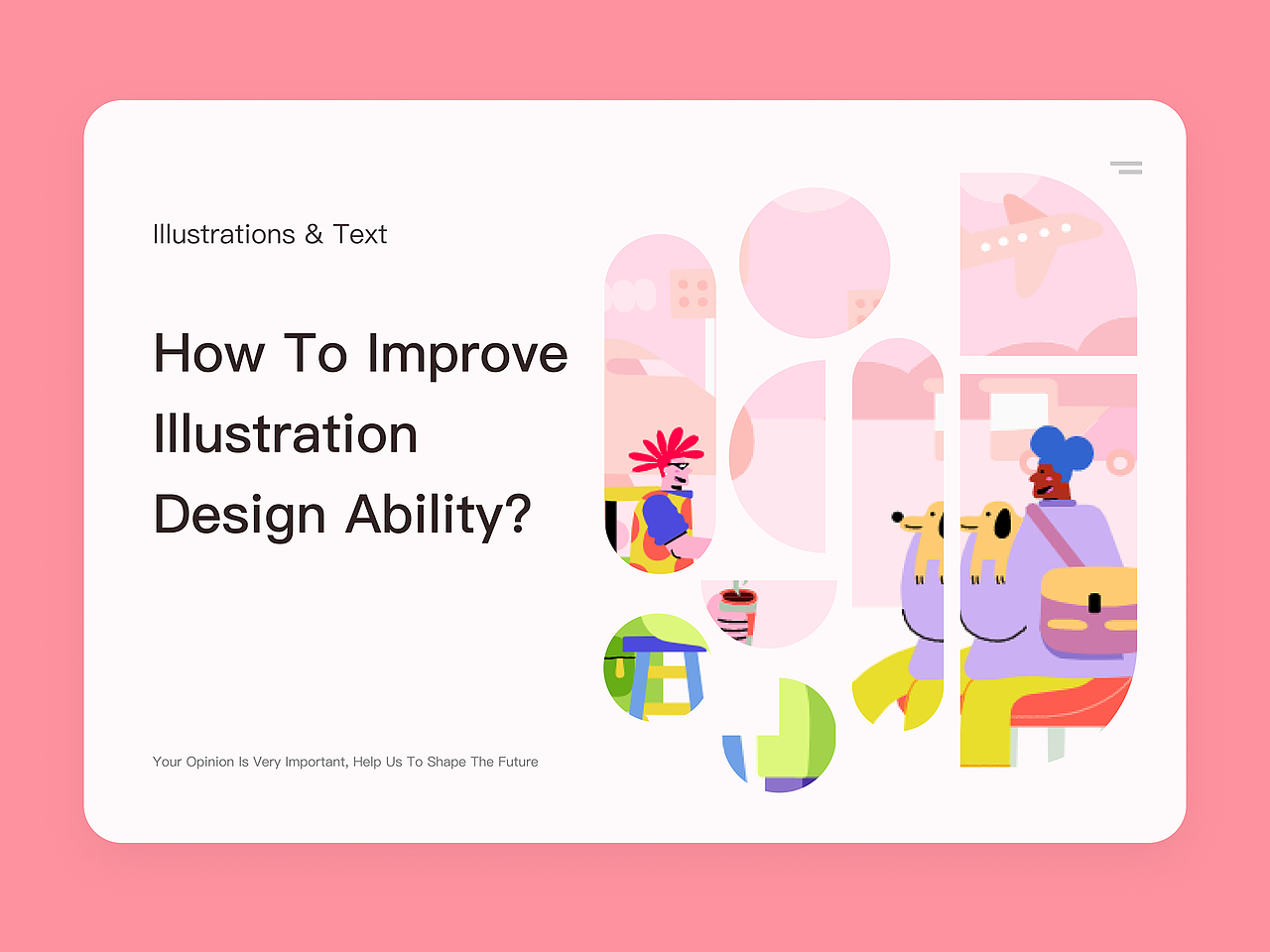 Illustrations & Text

How To Improve Illustration Design Ability?

Your Opinion Is Very Important, Help Us To Shape The Future